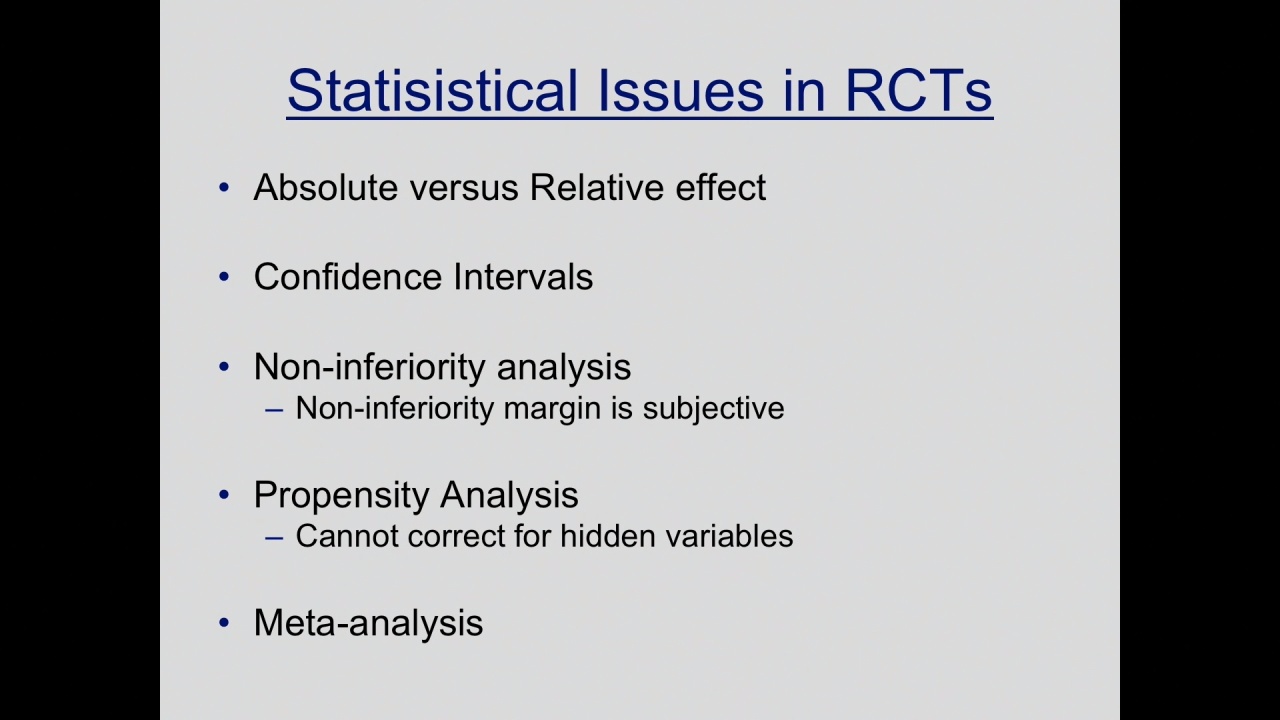 Statisistical Issues in RCTs

• Absolute versus Relative effect

• Confidence Intervals

• Non-inferiority analysis
– Non-inferiority margin is subjective

• Propensity Analysis
– Cannot correct for hidden variables

• Meta-analysis